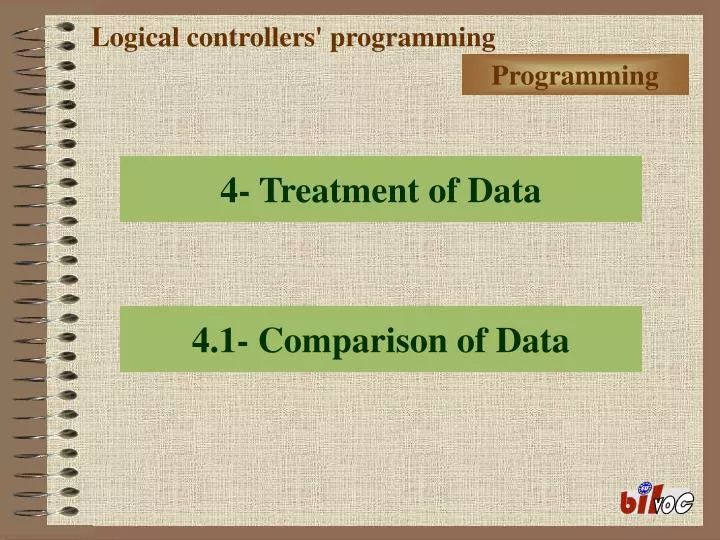 Logical controllers' programming

Programming

4- Treatment of Data

4.1- Comparison of Data

bilvoc